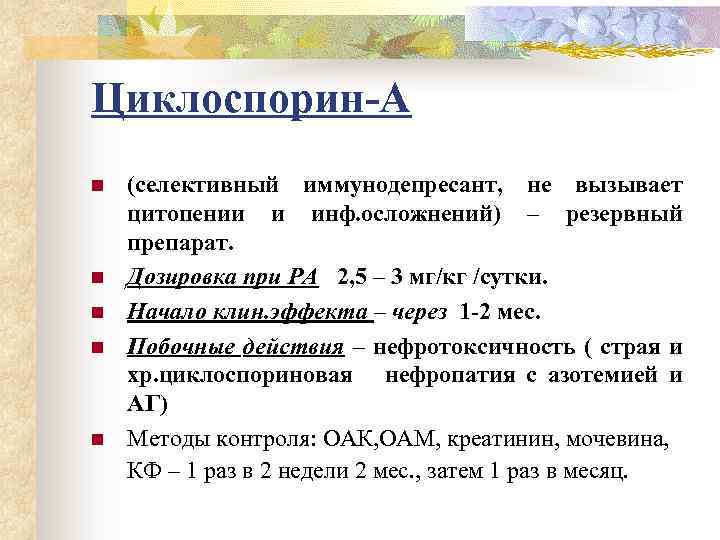 Циклоспорин-А

(селективный иммунодепресант, не вызывает цитопении и инф.осложнений) – резервный препарат.

Дозировка при РА 2,5 – 3 мг/кг /сутки.

Начало клин.эффекта – через 1-2 мес.

Побочные действия – нефротоксичность ( страя и хр.циклоспориновая нефропатия с азотемией и АГ)

Методы контроля: ОАК,ОАМ, креатинин, мочевина, КФ – 1 раз в 2 недели 2 мес., затем 1 раз в месяц.